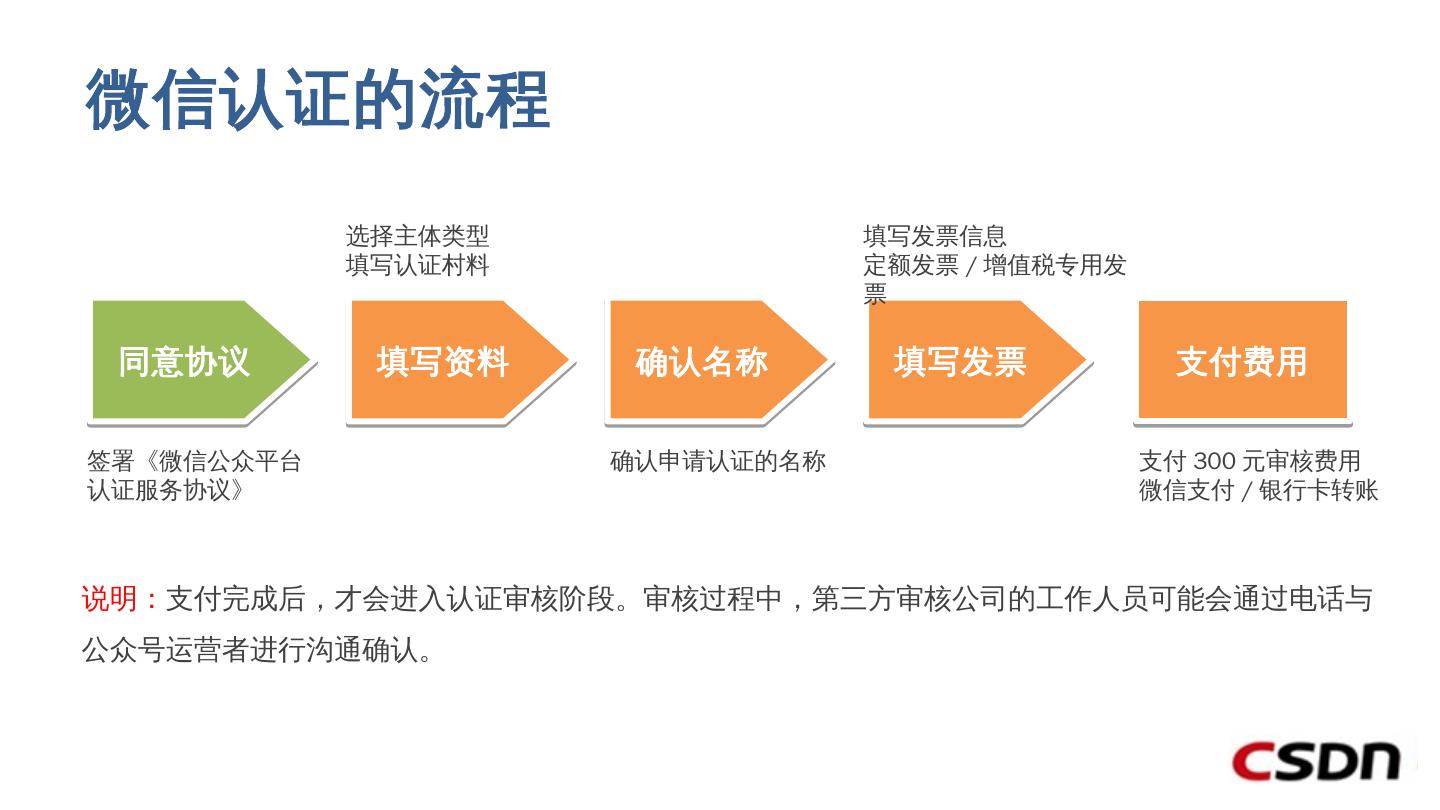 微信认证的流程

选择主体类型
填写认证材料

填写发票信息
定额发票 / 增值税专用发票

同意协议

填写资料

确认名称

填写发票

支付费用

签署《微信公众平台认证服务协议》

确认申请认证的名称

支付 300 元审核费用
微信支付 / 银行卡转账

说明：支付完成后，才会进入认证审核阶段。审核过程中，第三方审核公司的工作人员可能会通过电话与公众号运营者进行沟通确认。

CSDN